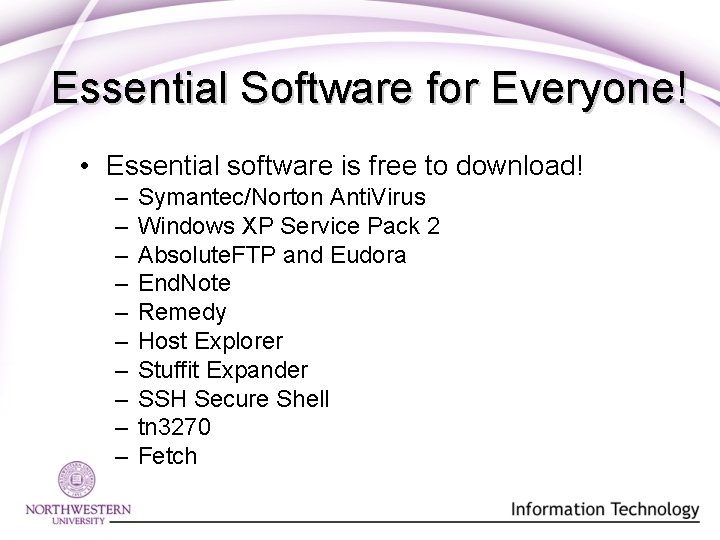 Essential Software for Everyone!

• Essential software is free to download!
– Symantec/Norton AntiVirus
– Windows XP Service Pack 2
– AbsoluteFTP and Eudora
– EndNote
– Remedy
– Host Explorer
– Stuffit Expander
– SSH Secure Shell
– tn3270
– Fetch

NORTHWESTERN UNIVERSITY

Information Technology